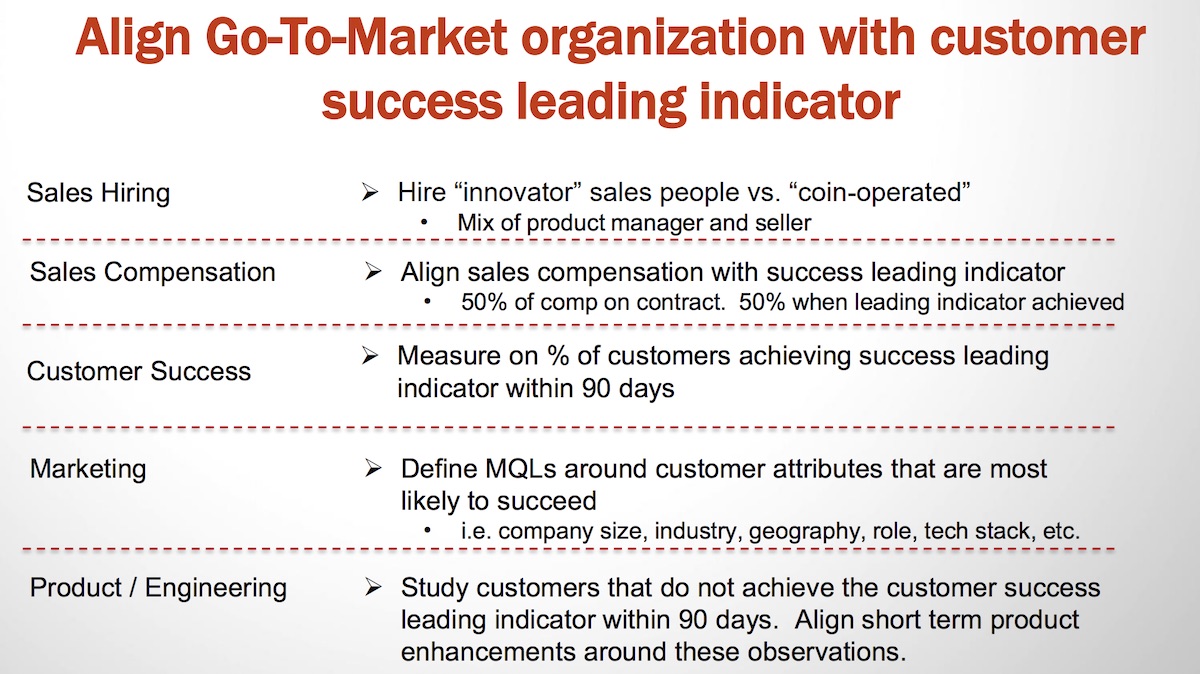 Align Go-To-Market organization with customer success leading indicator

Sales Hiring

➢ Hire “innovator” sales people vs. “coin-operated”
• Mix of product manager and seller

Sales Compensation

➢ Align sales compensation with success leading indicator
• 50% of comp on contract. 50% when leading indicator achieved

Customer Success

➢ Measure on % of customers achieving success leading indicator within 90 days

Marketing

➢ Define MQLs around customer attributes that are most likely to succeed
• i.e. company size, industry, geography, role, tech stack, etc.

Product / Engineering

➢ Study customers that do not achieve the customer success leading indicator within 90 days. Align short term product enhancements around these observations.